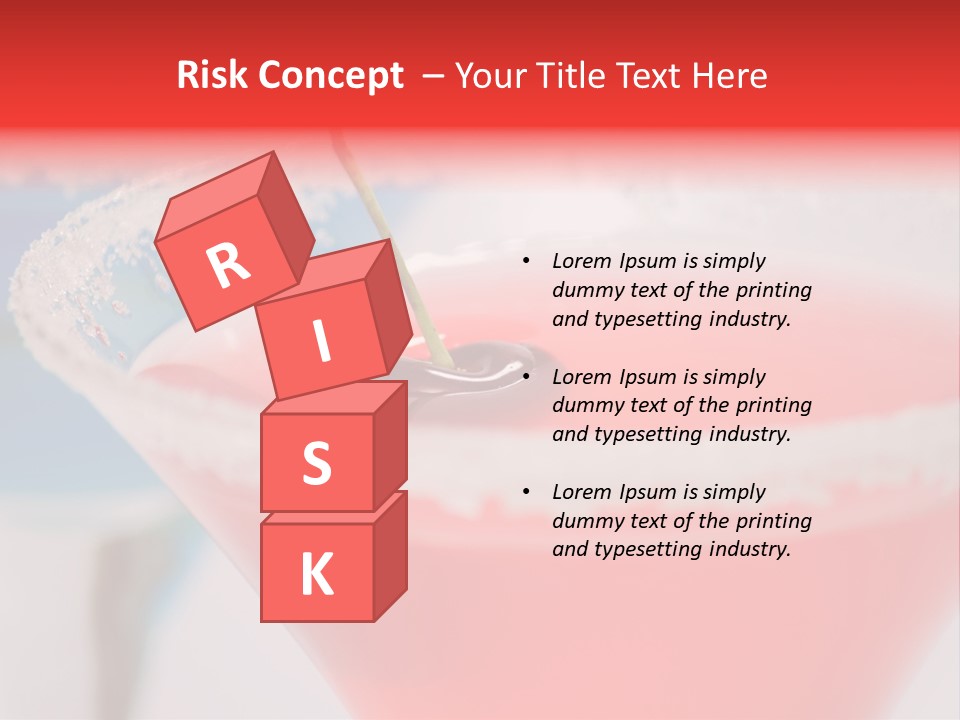 Risk Concept – Your Title Text Here

R
I
S
K

• Lorem Ipsum is simply dummy text of the printing and typesetting industry.

• Lorem Ipsum is simply dummy text of the printing and typesetting industry.

• Lorem Ipsum is simply dummy text of the printing and typesetting industry.